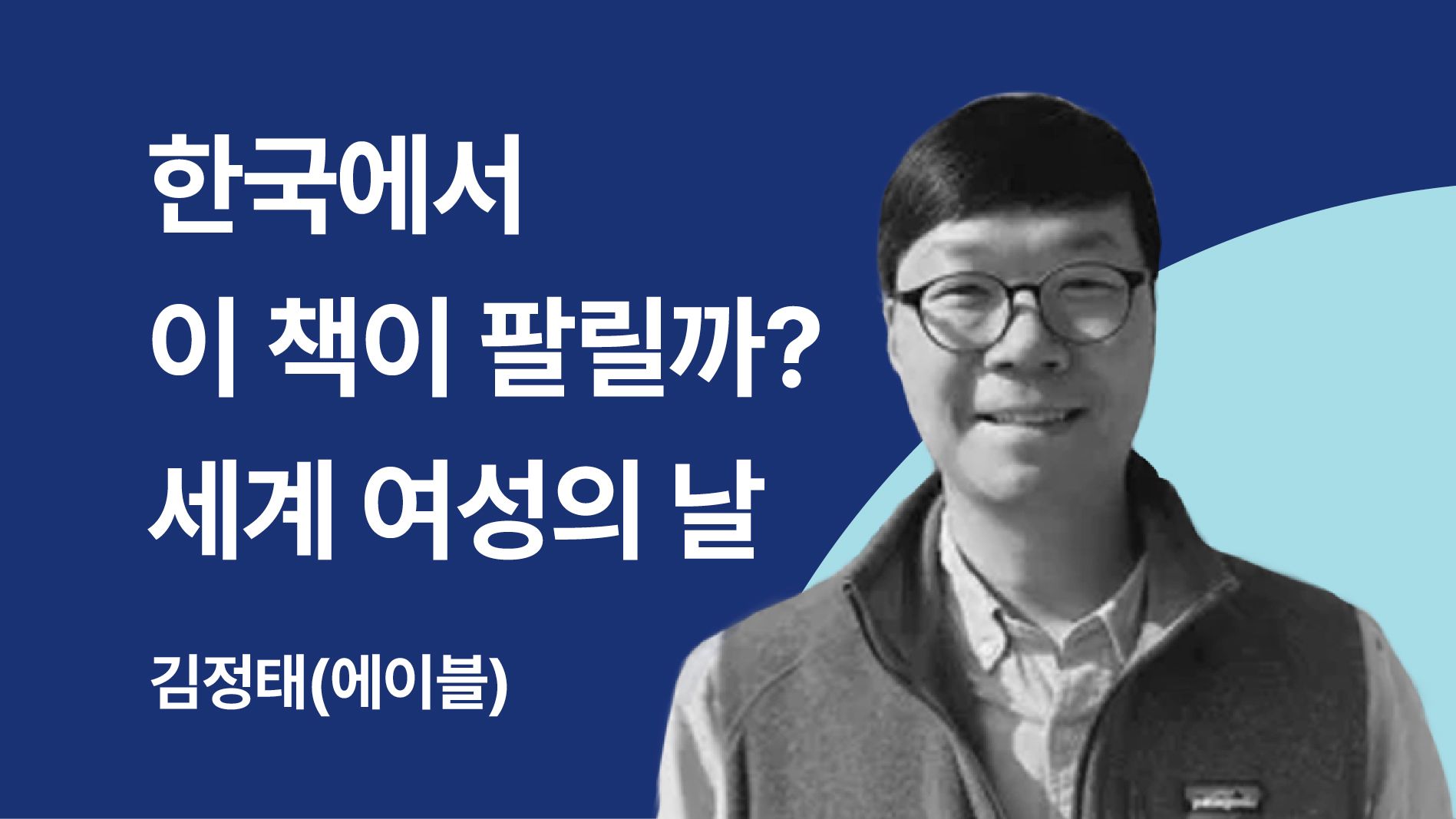 한국에서
이 책이 팔릴까?
세계 여성의 날

김정태(에이블)

patagonia